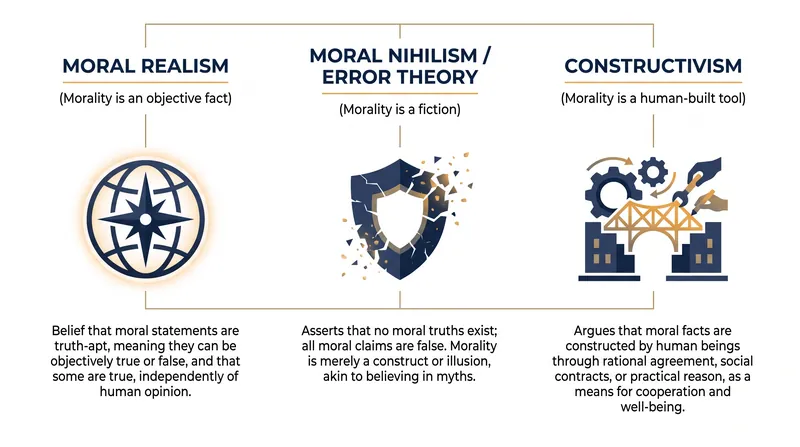 MORAL REALISM

(Morality is an objective fact)

Belief that moral statements are truth-apt, meaning they can be objectively true or false, and that some are true, independently of human opinion.

MORAL NIHILISM / ERROR THEORY

(Morality is a fiction)

Asserts that no moral truths exist; all moral claims are false. Morality is merely a construct or illusion, akin to believing in myths.

CONSTRUCTIVISM

(Morality is a human-built tool)

Argues that moral facts are constructed by human beings through rational agreement, social contracts, or practical reason, as a means for cooperation and well-being.